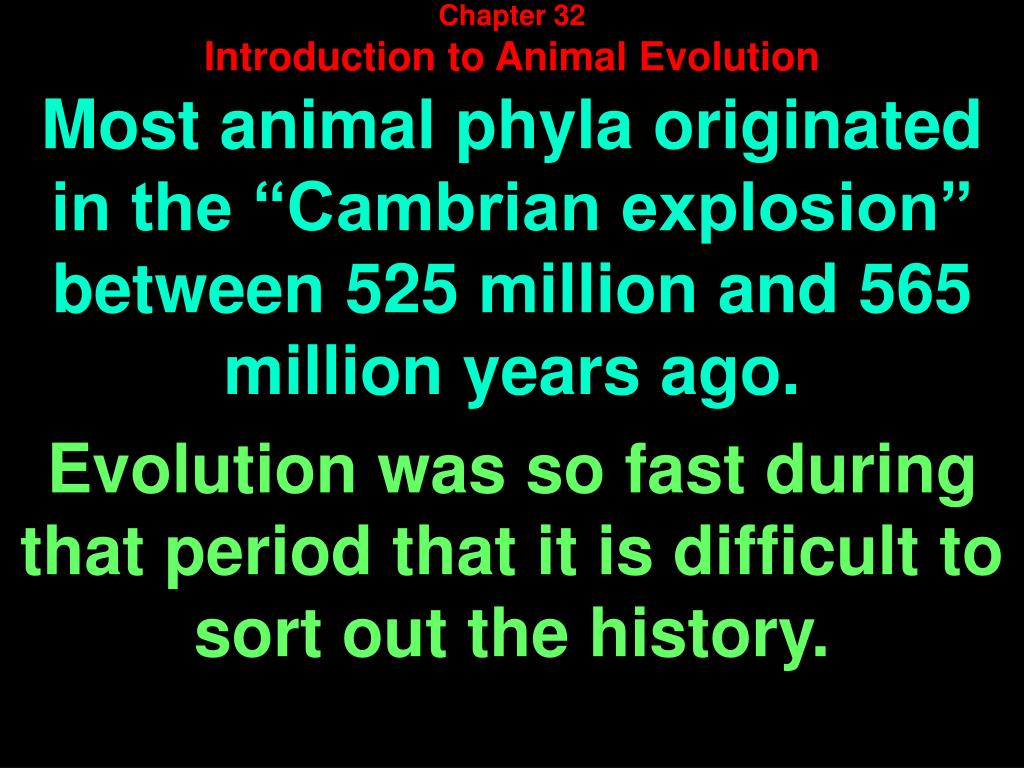 Chapter 32
Introduction to Animal Evolution

Most animal phyla originated in the “Cambrian explosion” between 525 million and 565 million years ago.

Evolution was so fast during that period that it is difficult to sort out the history.